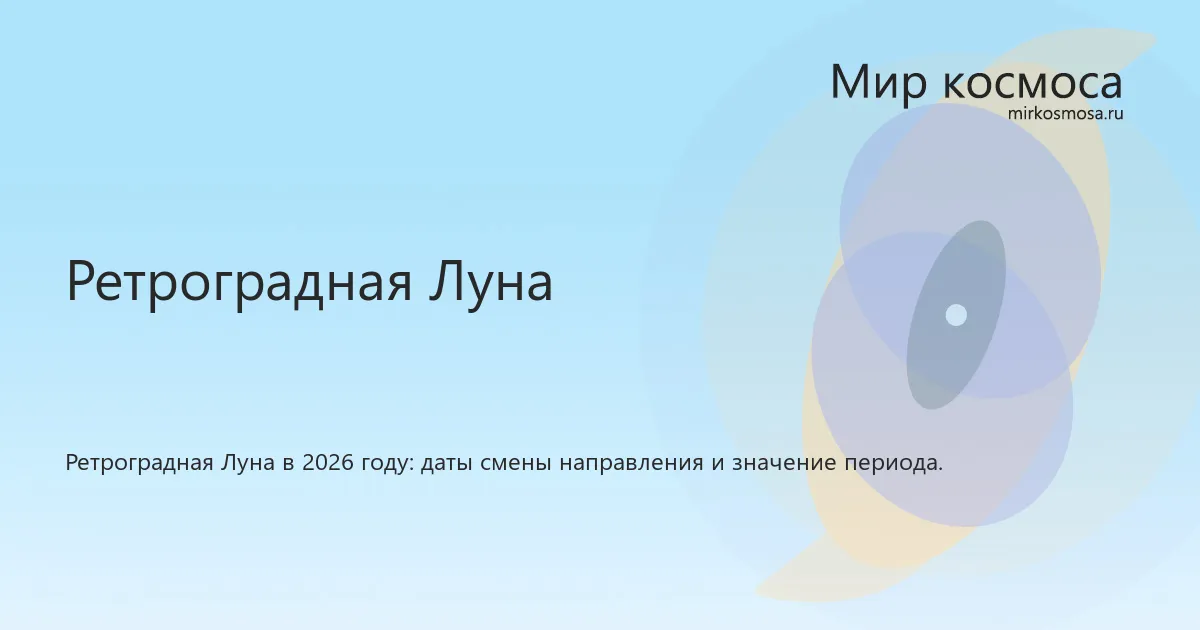 Мир космоса
mirkosmosa.ru

Ретроградная Луна

Ретроградная Луна в 2026 году: даты смены направления и значение периода.